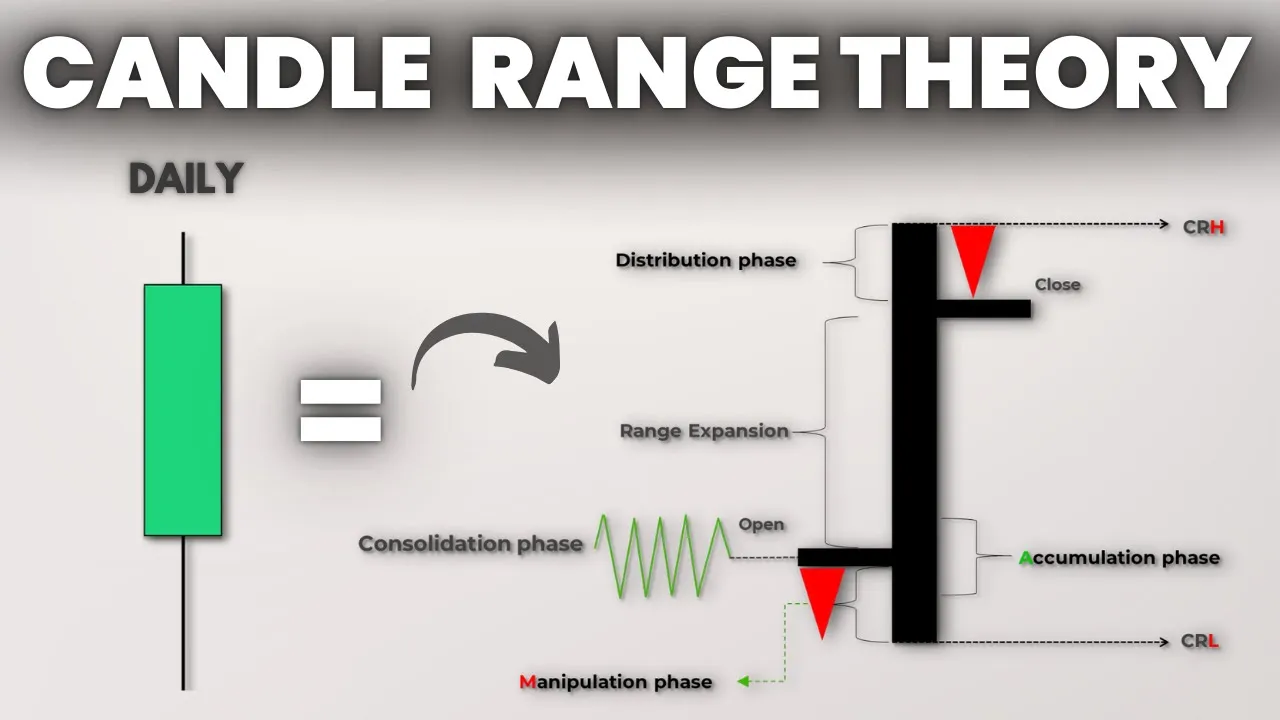 CANDLE RANGE THEORY

DAILY

=

Distribution phase

CRH

Close

Range Expansion

Consolidation phase

Open

Accumulation phase

CRL

Manipulation phase